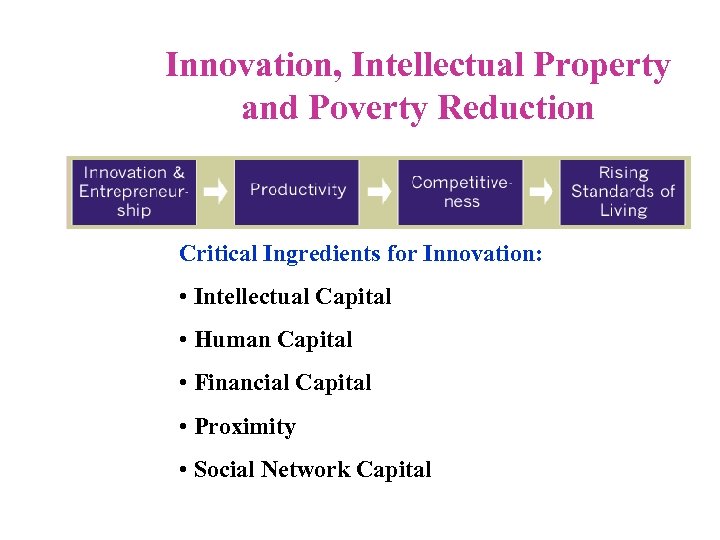 Innovation, Intellectual Property and Poverty Reduction

Innovation & Entrepreneurship

Productivity

Competitiveness

Rising Standards of Living

Critical Ingredients for Innovation:

• Intellectual Capital

• Human Capital

• Financial Capital

• Proximity

• Social Network Capital